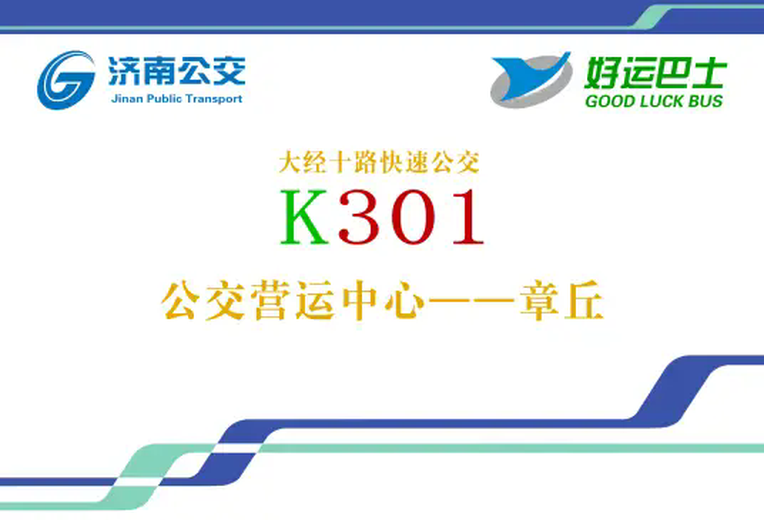 济南公交
Jinan Public Transport

好运巴士
GOOD LUCK BUS

大经十路快速公交
K301
公交营运中心——章丘